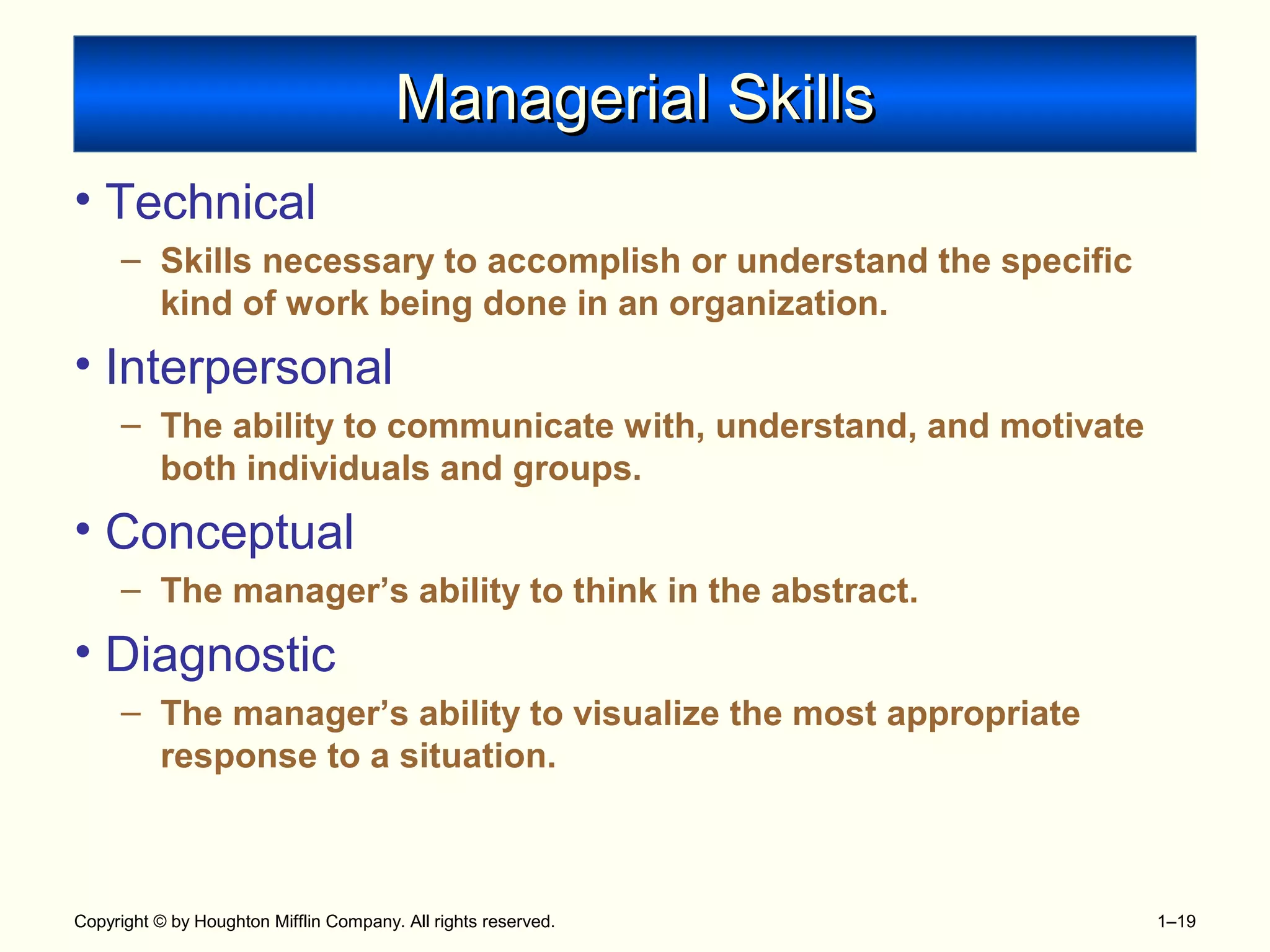 Managerial Skills

• Technical
– Skills necessary to accomplish or understand the specific kind of work being done in an organization.

• Interpersonal
– The ability to communicate with, understand, and motivate both individuals and groups.

• Conceptual
– The manager’s ability to think in the abstract.

• Diagnostic
– The manager’s ability to visualize the most appropriate response to a situation.

Copyright © by Houghton Mifflin Company. All rights reserved.

1–19